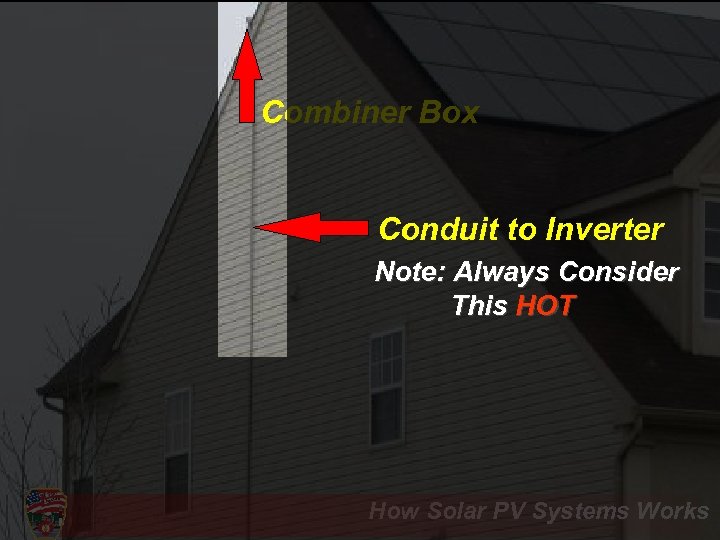 Combiner Box

Conduit to Inverter

Note: Always Consider This HOT

How Solar PV Systems Works